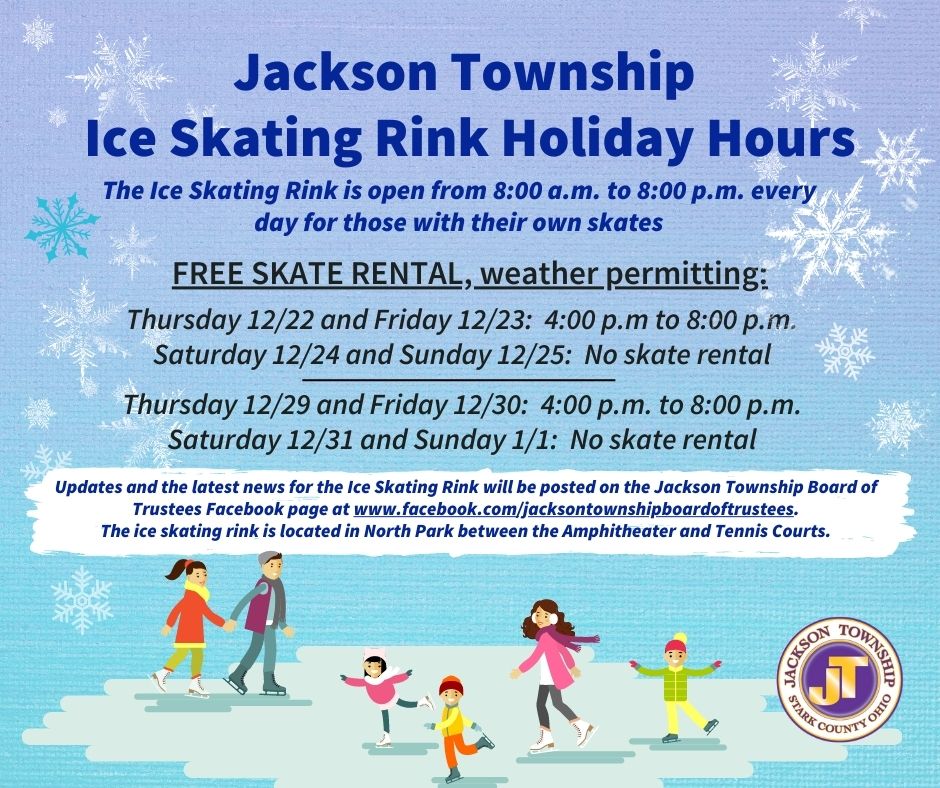 Jackson Township
Ice Skating Rink Holiday Hours

The Ice Skating Rink is open from 8:00 a.m. to 8:00 p.m. every day for those with their own skates

FREE SKATE RENTAL, weather permitting:

Thursday 12/22 and Friday 12/23: 4:00 p.m to 8:00 p.m.
Saturday 12/24 and Sunday 12/25: No skate rental

Thursday 12/29 and Friday 12/30: 4:00 p.m. to 8:00 p.m.
Saturday 12/31 and Sunday 1/1: No skate rental

Updates and the latest news for the Ice Skating Rink will be posted on the Jackson Township Board of Trustees Facebook page at www.facebook.com/jacksontownshipboardoftrustees.
The ice skating rink is located in North Park between the Amphitheater and Tennis Courts.

JACKSON TOWNSHIP
JT
STARK COUNTY OHIO